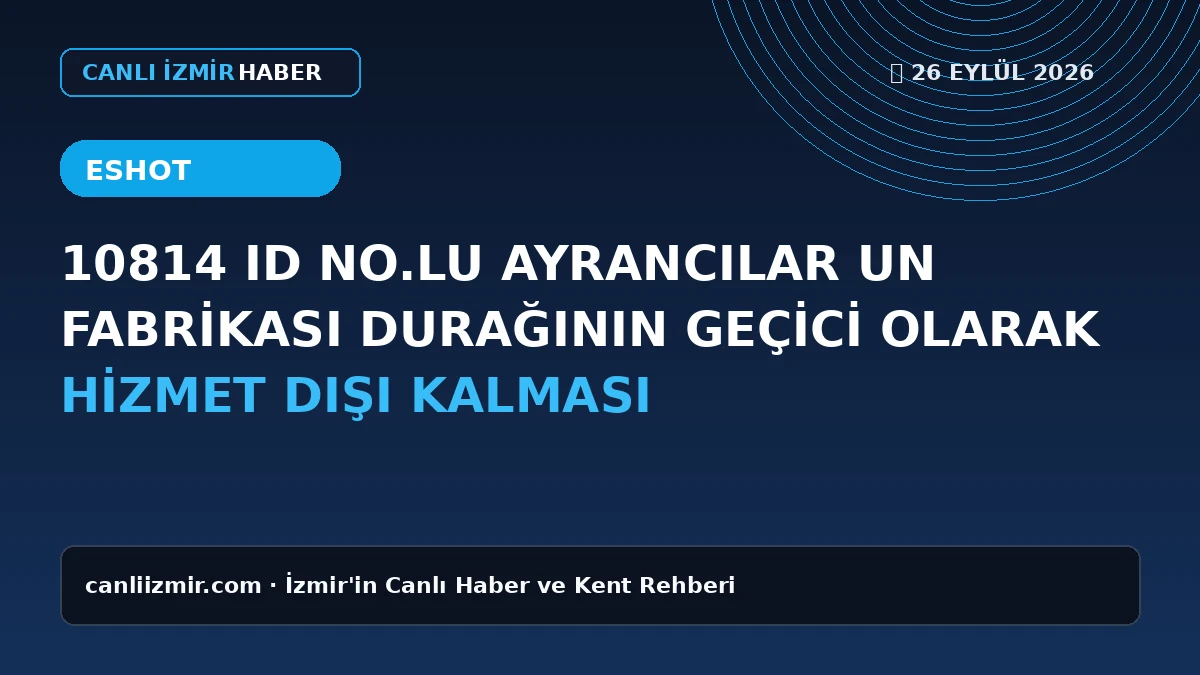 CANLI İZMİR HABER

26 EYLÜL 2026

ESHOT

10814 ID NO.LU AYRANCILAR UN FABRİKASI DURAĞININ GEÇİCİ OLARAK HİZMET DIŞI KALMASI

canliizmir.com · İzmir'in Canlı Haber ve Kent Rehberi